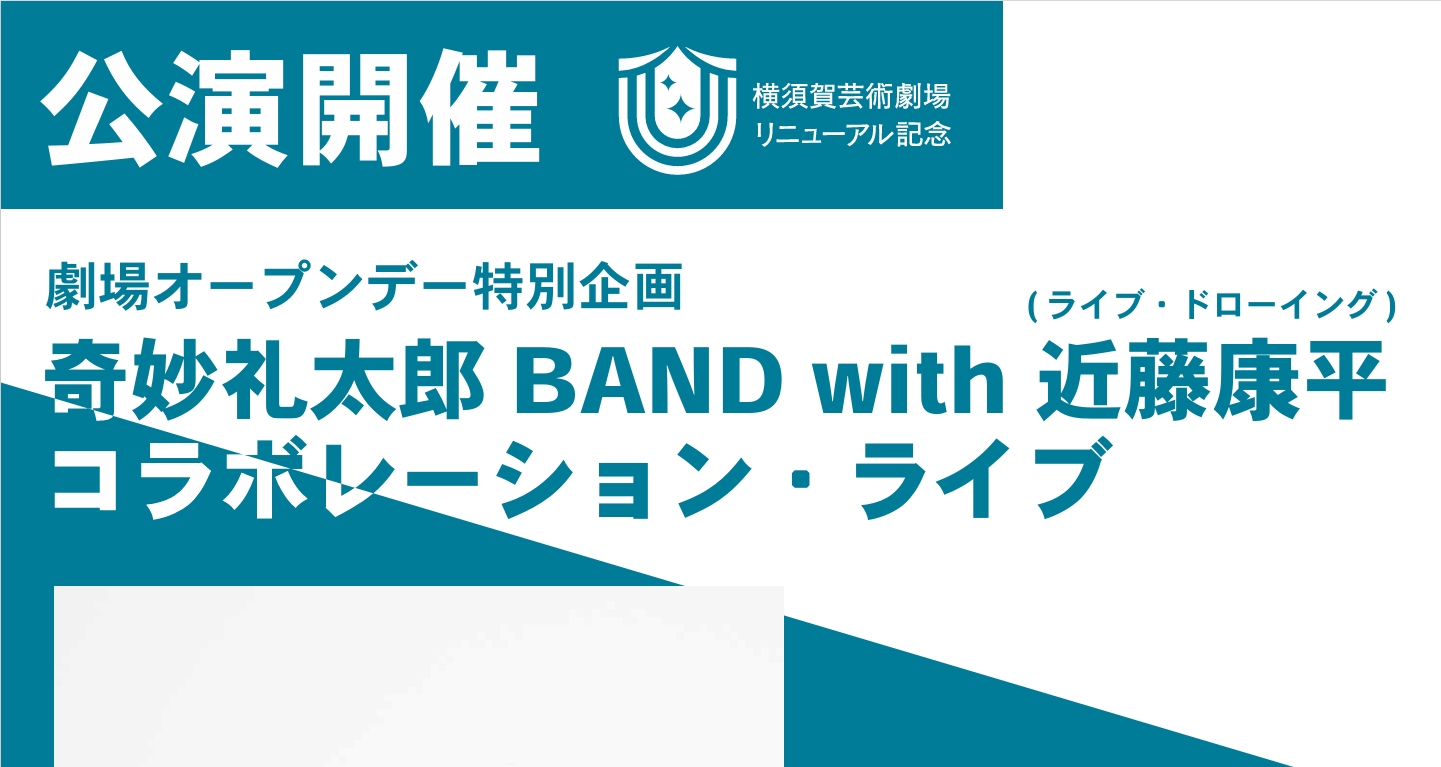 公演開催

横須賀芸術劇場
リニューアル記念

劇場オープンデー特別企画

（ライブ・ドローイング）

奇妙礼太郎 BAND with 近藤康平
コラボレーション・ライブ